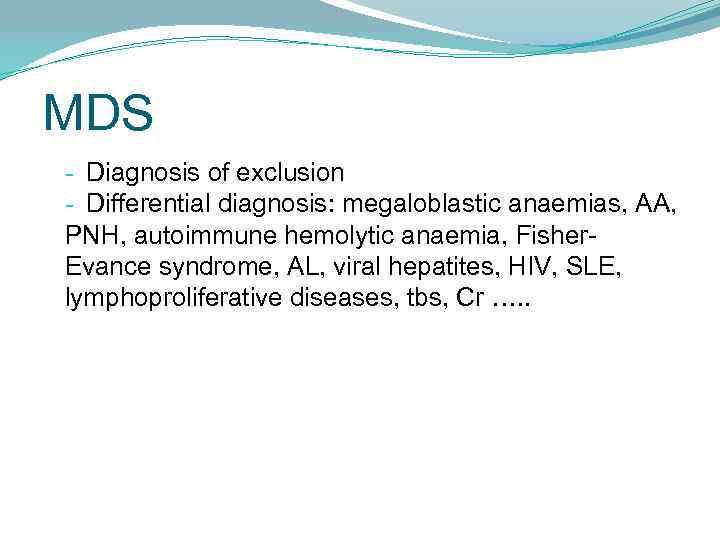 MDS

- Diagnosis of exclusion
- Differential diagnosis: megaloblastic anaemias, AA, PNH, autoimmune hemolytic anaemia, Fisher-Evance syndrome, AL, viral hepatites, HIV, SLE, lymphoproliferative diseases, tbs, Cr .....